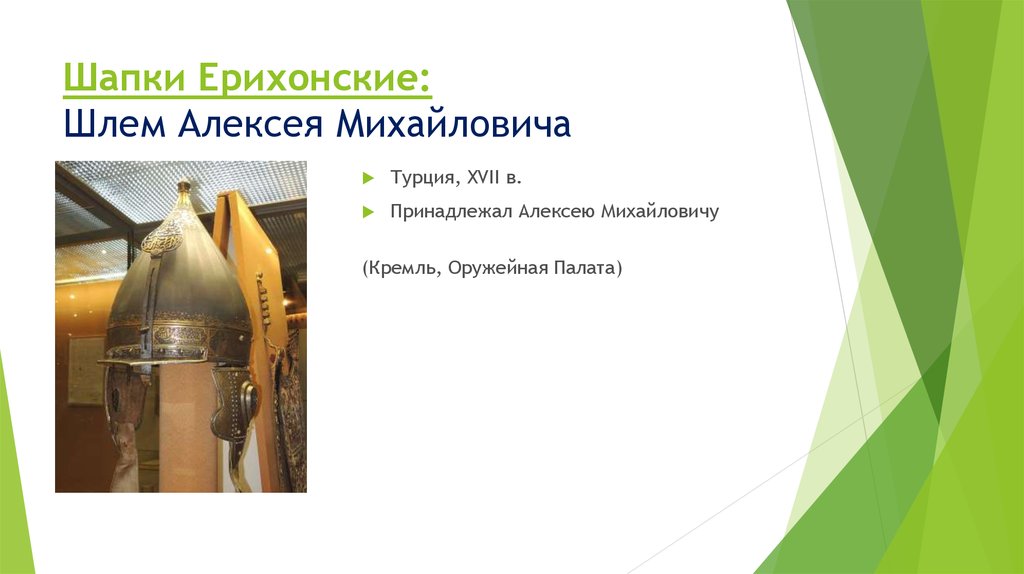 Шапки Ерихонские:
Шлем Алексея Михайловича

Турция, XVII в.

Принадлежал Алексею Михайловичу

(Кремль, Оружейная Палата)